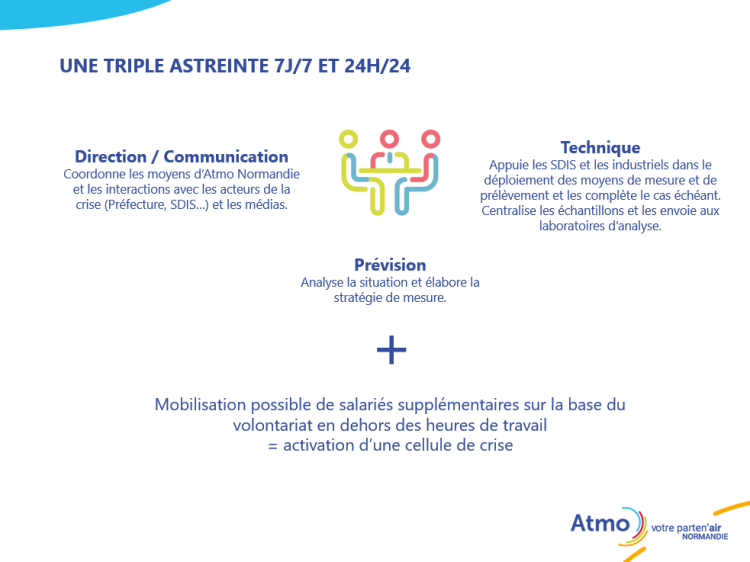 UNE TRIPLE ASTREINTE 7J/7 ET 24H/24

Direction / Communication
Coordonne les moyens d'Atmo Normandie et les interactions avec les acteurs de la crise (Préfecture, SDIS…) et les médias.

Technique
Appuie les SDIS et les industriels dans le déploiement des moyens de mesure et de prélèvement et les complète le cas échéant. Centralise les échantillons et les envoie aux laboratoires d'analyse.

Prévision
Analyse la situation et élabore la stratégie de mesure.

+

Mobilisation possible de salariés supplémentaires sur la base du volontariat en dehors des heures de travail
= activation d'une cellule de crise

Atmo votre parten'air NORMANDIE